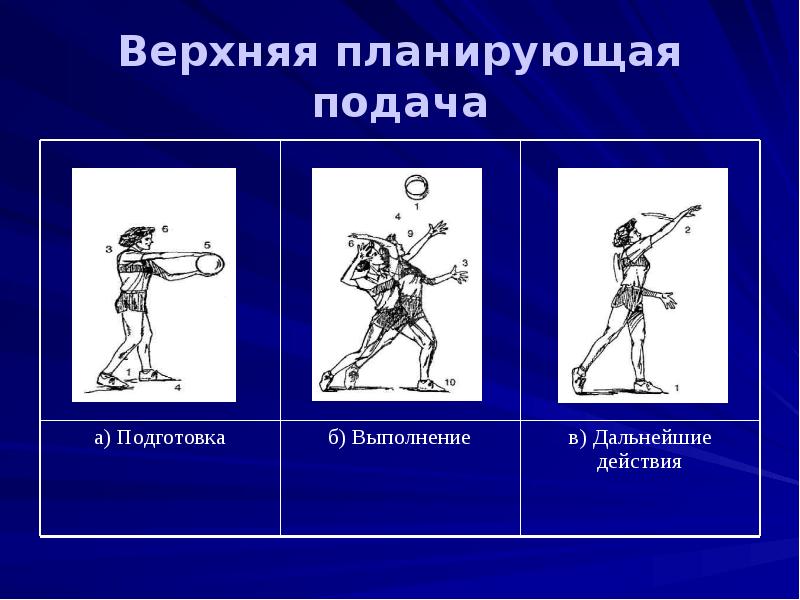 Верхняя планирующая подача

| 6 3 5 1 4 | 1 4 9 6 3 10 | 2 1 |
|---|---|---|
| а) Подготовка | б) Выполнение | в) Дальнейшие действия |